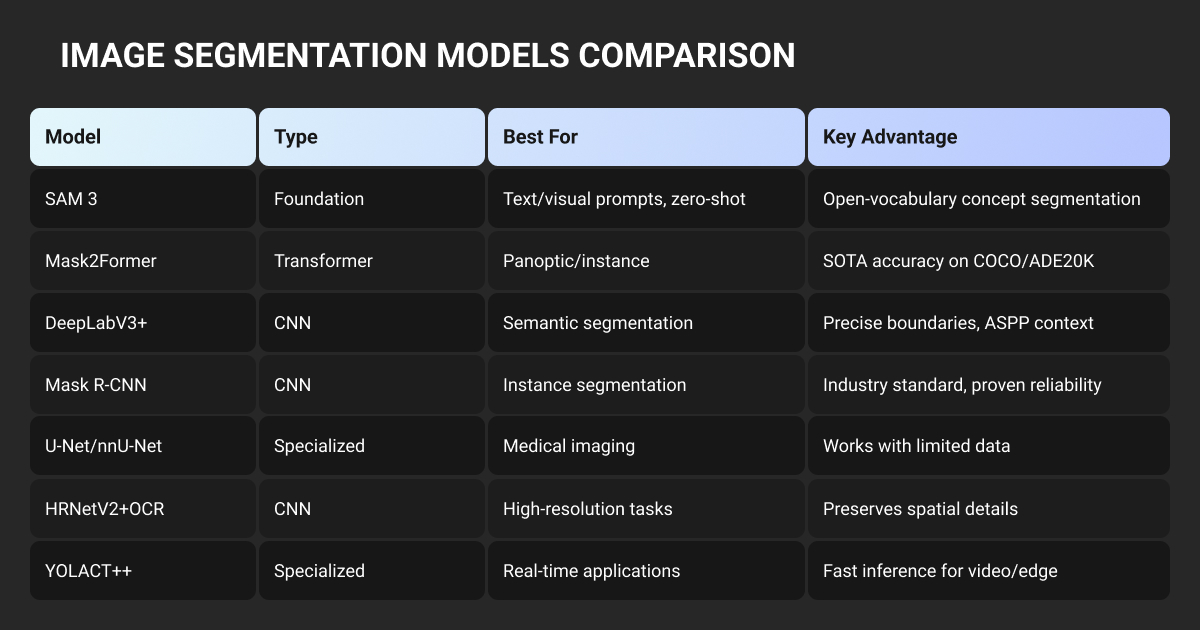 IMAGE SEGMENTATION MODELS COMPARISON

| Model | Type | Best For | Key Advantage |
|---|---|---|---|
| SAM 3 | Foundation | Text/visual prompts, zero-shot | Open-vocabulary concept segmentation |
| Mask2Former | Transformer | Panoptic/instance | SOTA accuracy on COCO/ADE20K |
| DeepLabV3+ | CNN | Semantic segmentation | Precise boundaries, ASPP context |
| Mask R-CNN | CNN | Instance segmentation | Industry standard, proven reliability |
| U-Net/nnU-Net | Specialized | Medical imaging | Works with limited data |
| HRNetV2+OCR | CNN | High-resolution tasks | Preserves spatial details |
| YOLACT++ | Specialized | Real-time applications | Fast inference for video/edge |